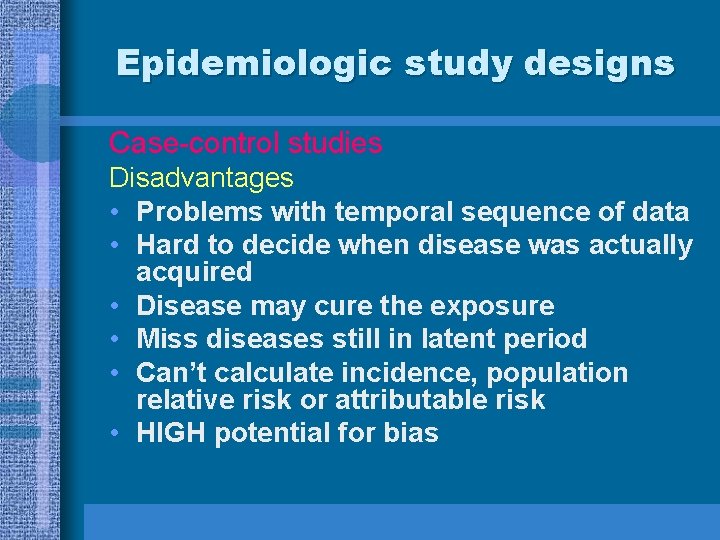 Epidemiologic study designs

Case-control studies

Disadvantages

• Problems with temporal sequence of data
• Hard to decide when disease was actually acquired
• Disease may cure the exposure
• Miss diseases still in latent period
• Can't calculate incidence, population relative risk or attributable risk
• HIGH potential for bias